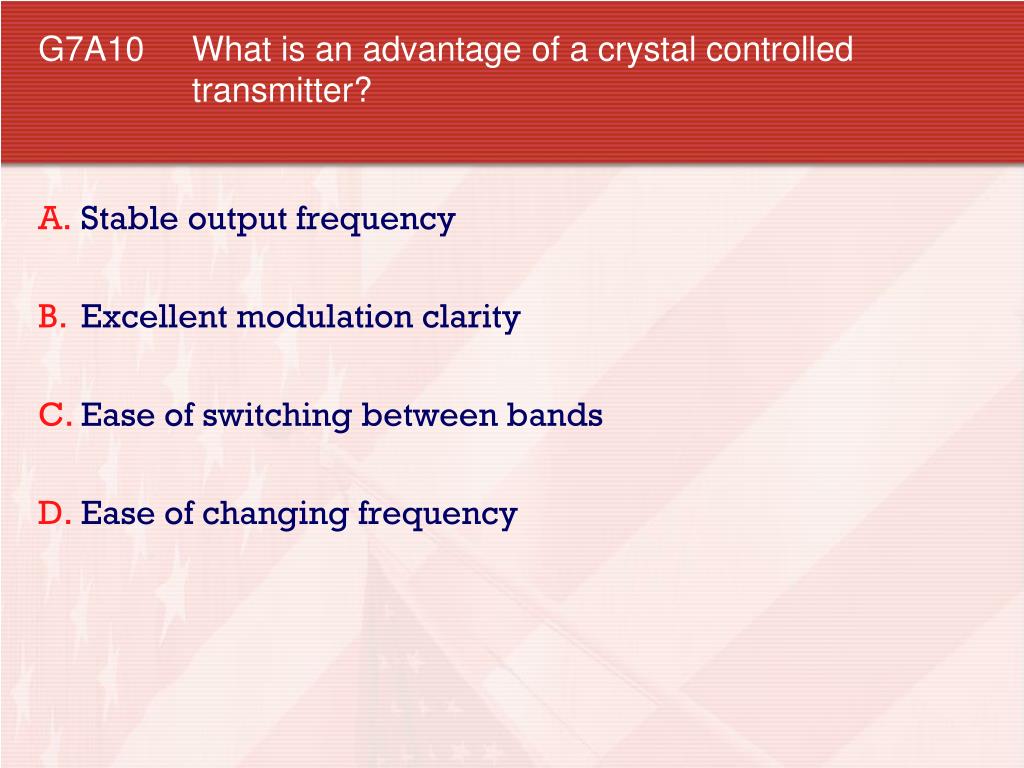 G7A10 What is an advantage of a crystal controlled transmitter?

A. Stable output frequency

B. Excellent modulation clarity

C. Ease of switching between bands

D. Ease of changing frequency